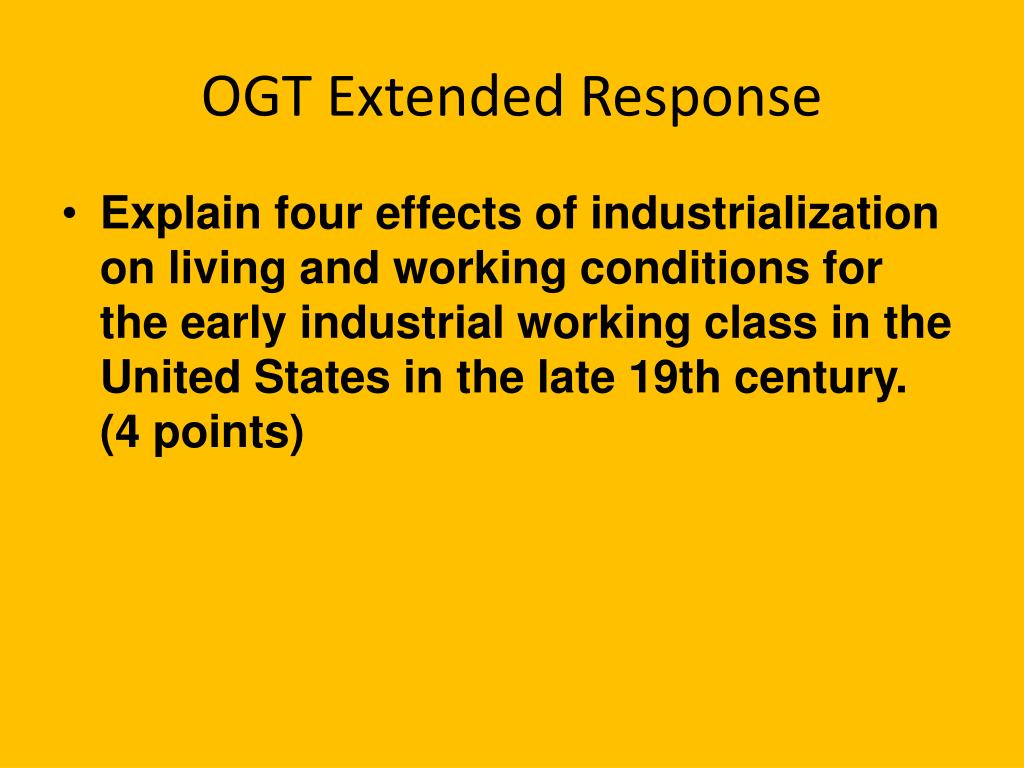 OGT Extended Response

• Explain four effects of industrialization on living and working conditions for the early industrial working class in the United States in the late 19th century. (4 points)